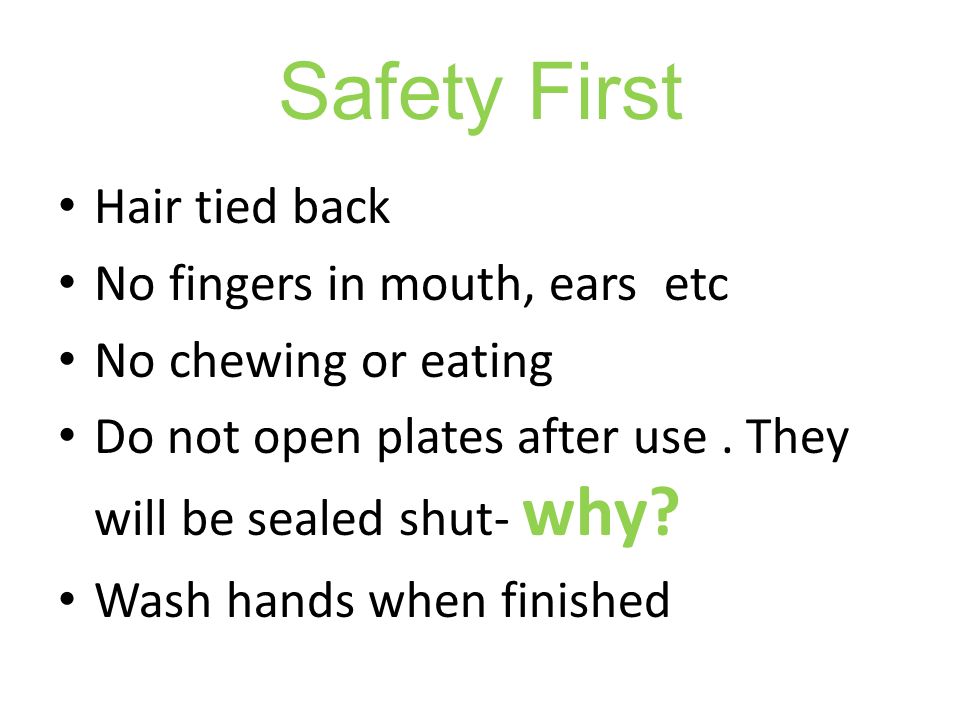 Safety First

• Hair tied back
• No fingers in mouth, ears  etc
• No chewing or eating
• Do not open plates after use . They will be sealed shut- why?
• Wash hands when finished